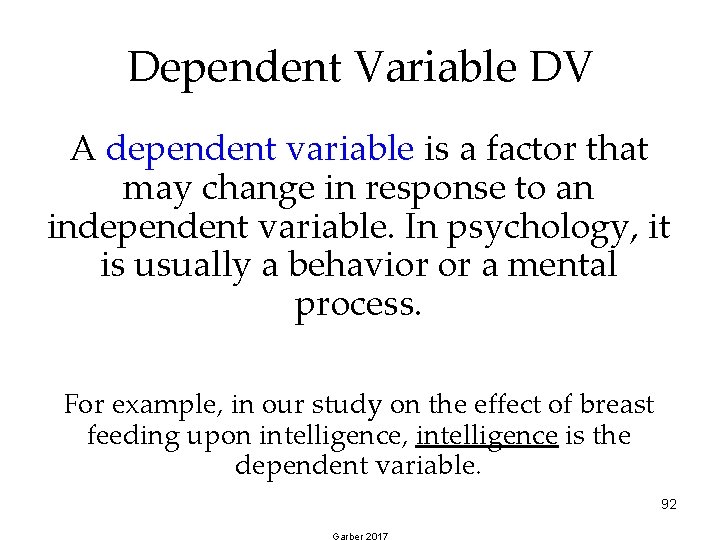 Dependent Variable DV

A dependent variable is a factor that may change in response to an independent variable. In psychology, it is usually a behavior or a mental process.

For example, in our study on the effect of breast feeding upon intelligence, intelligence is the dependent variable.

92

Garber 2017